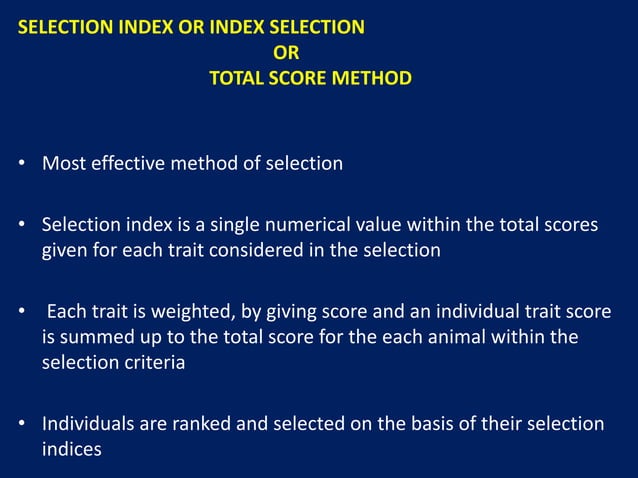 SELECTION INDEX OR INDEX SELECTION
OR
TOTAL SCORE METHOD

• Most effective method of selection

• Selection index is a single numerical value within the total scores given for each trait considered in the selection

• Each trait is weighted, by giving score and an individual trait score is summed up to the total score for the each animal within the selection criteria

• Individuals are ranked and selected on the basis of their selection indices